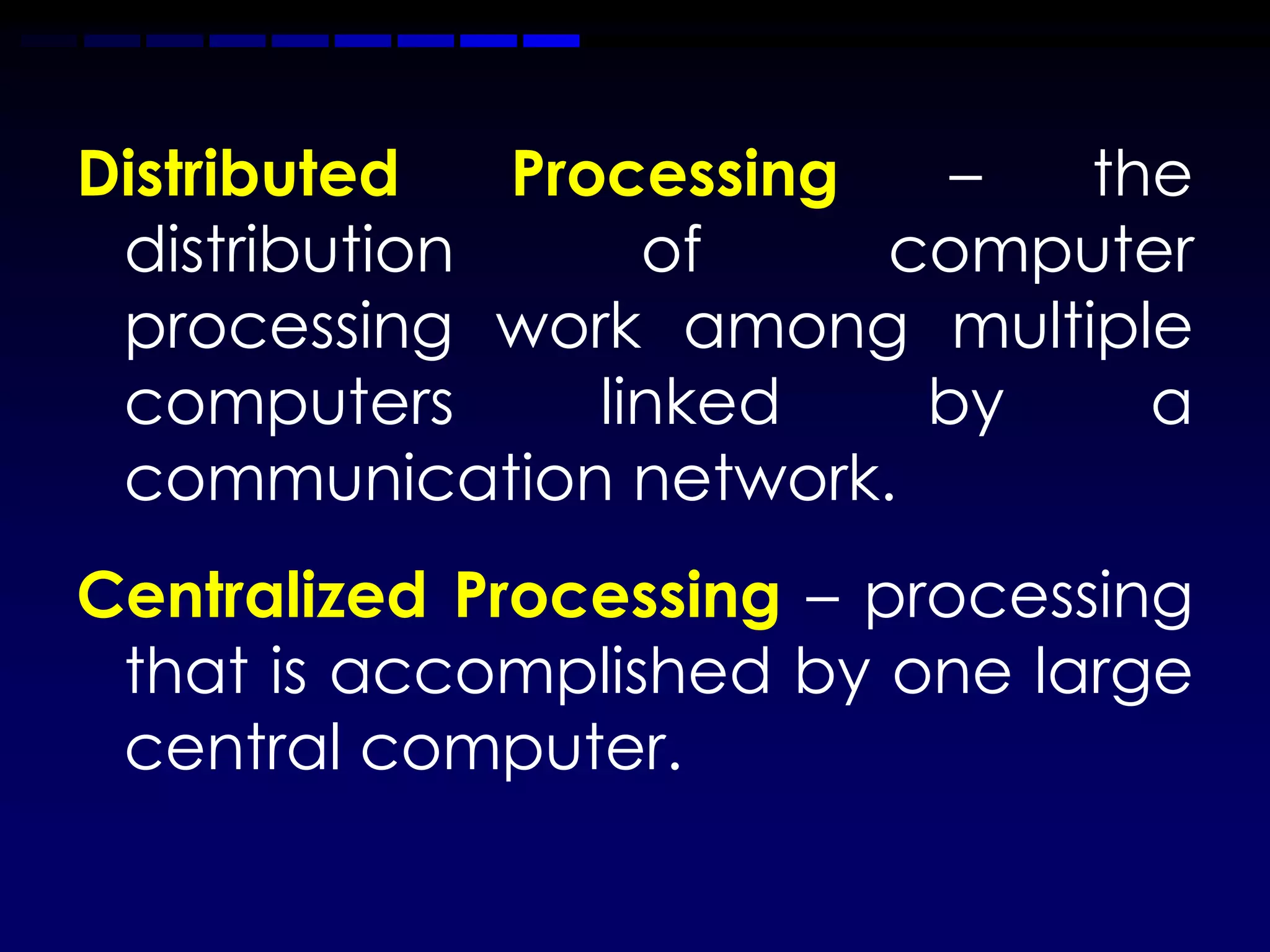 Distributed Processing – the distribution of computer processing work among multiple computers linked by a communication network.

Centralized Processing – processing that is accomplished by one large central computer.